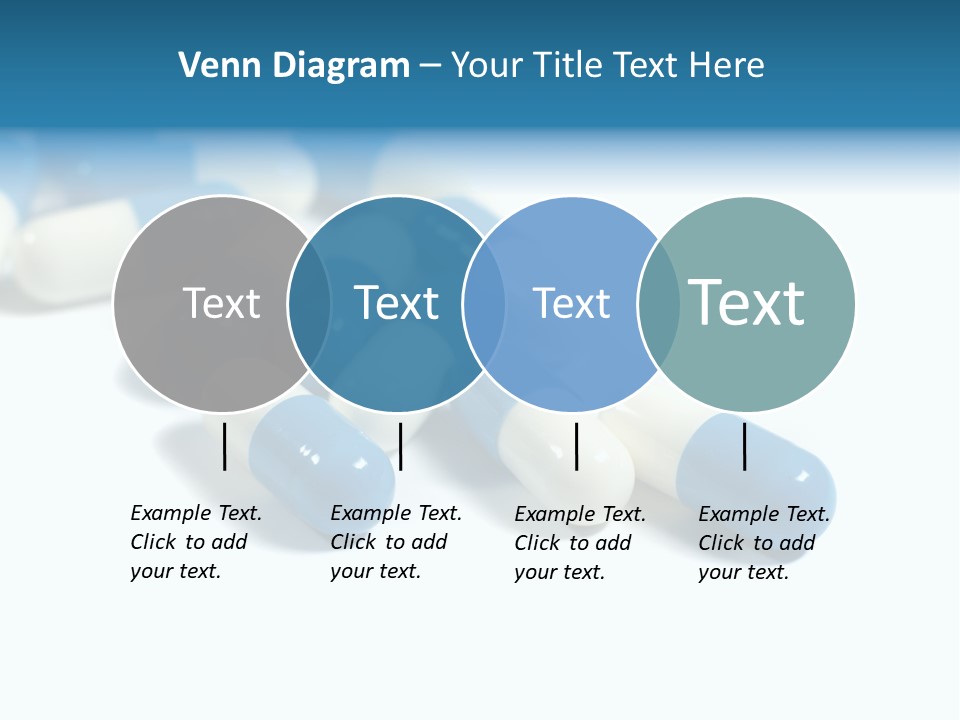 Venn Diagram – Your Title Text Here

Text

Text

Text

Text

Example Text. Click to add your text.

Example Text. Click to add your text.

Example Text. Click to add your text.

Example Text. Click to add your text.